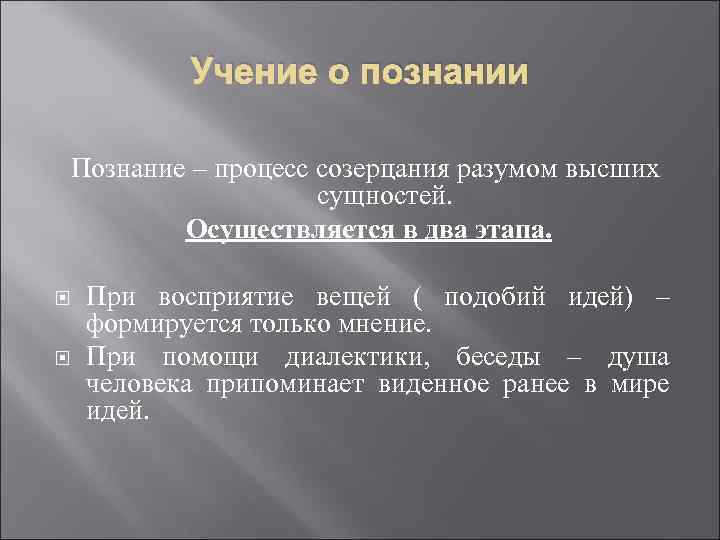 Учение о познании

Познание – процесс созерцания разумом высших сущностей.

Осуществляется в два этапа.

При восприятие вещей ( подобий идей) – формируется только мнение.

При помощи диалектики, беседы – душа человека припоминает виденное ранее в мире идей.